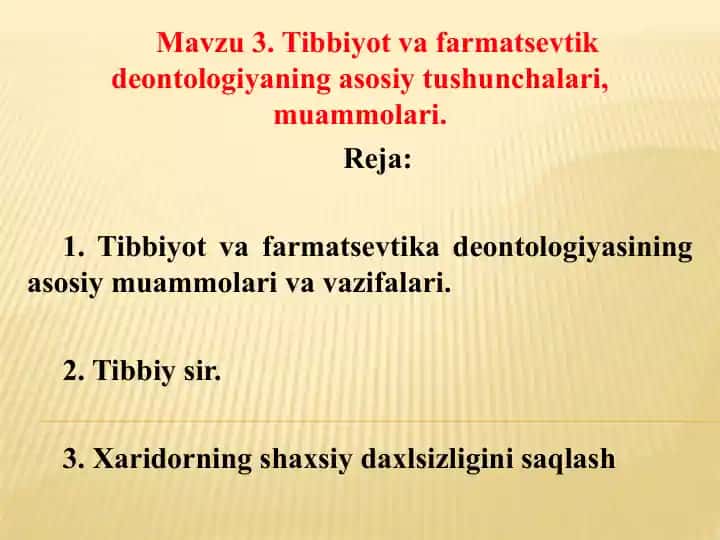 Mavzu 3. Tibbiyot va farmatsevtik deontologiyaning asosiy tushunchalari, muammolari.

Reja:

1. Tibbiyot va farmatsevtika deontologiyasining asosiy muammolari va vazifalari.

2. Tibbiy sir.

3. Xaridorning shaxsiy daxlsizligini saqlash